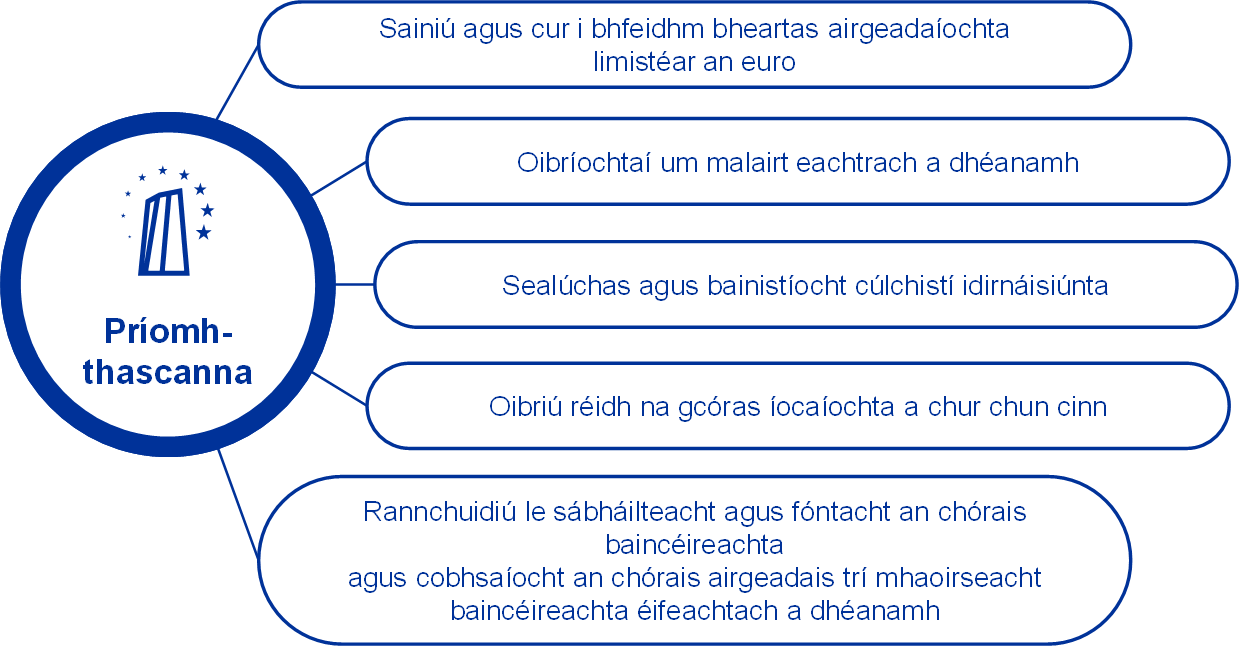 Príomh-thascanna

Sainiú agus cur i bhfeidhm bheartas airgeadaíochta limistéar an euro

Oibríochtaí um malairt eachtrach a dhéanamh

Sealúchas agus bainistíocht cúlchistí idirnáisiúnta

Oibriú réidh na gcóras íocaíochta a chur chun cinn

Rannchuidiú le sábháilteacht agus fóntacht an chórais baincéireachta
agus cobhsaíocht an chórais airgeadais trí mhaoirseacht baincéireachta éifeachtach a dhéanamh